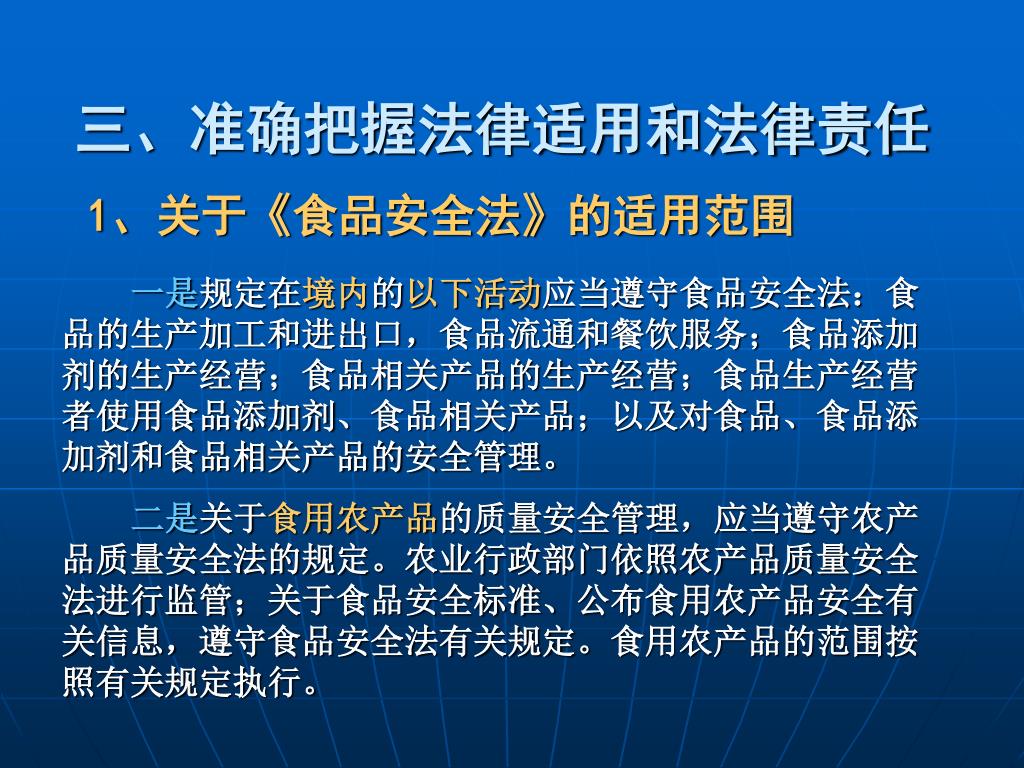 三、准确把握法律适用和法律责任

1、关于《食品安全法》的适用范围

一是规定在境内的以下活动应当遵守食品安全法：食品的生产加工和进出口，食品流通和餐饮服务；食品添加剂的生产经营；食品相关产品的生产经营；食品生产经营者使用食品添加剂、食品相关产品；以及对食品、食品添加剂和食品相关产品的安全管理。

二是关于食用农产品的质量安全管理，应当遵守农产品质量安全法的规定。农业行政部门依照农产品质量安全法进行监管；关于食品安全标准、公布食用农产品安全有关信息，遵守食品安全法有关规定。食用农产品的范围按照有关规定执行。